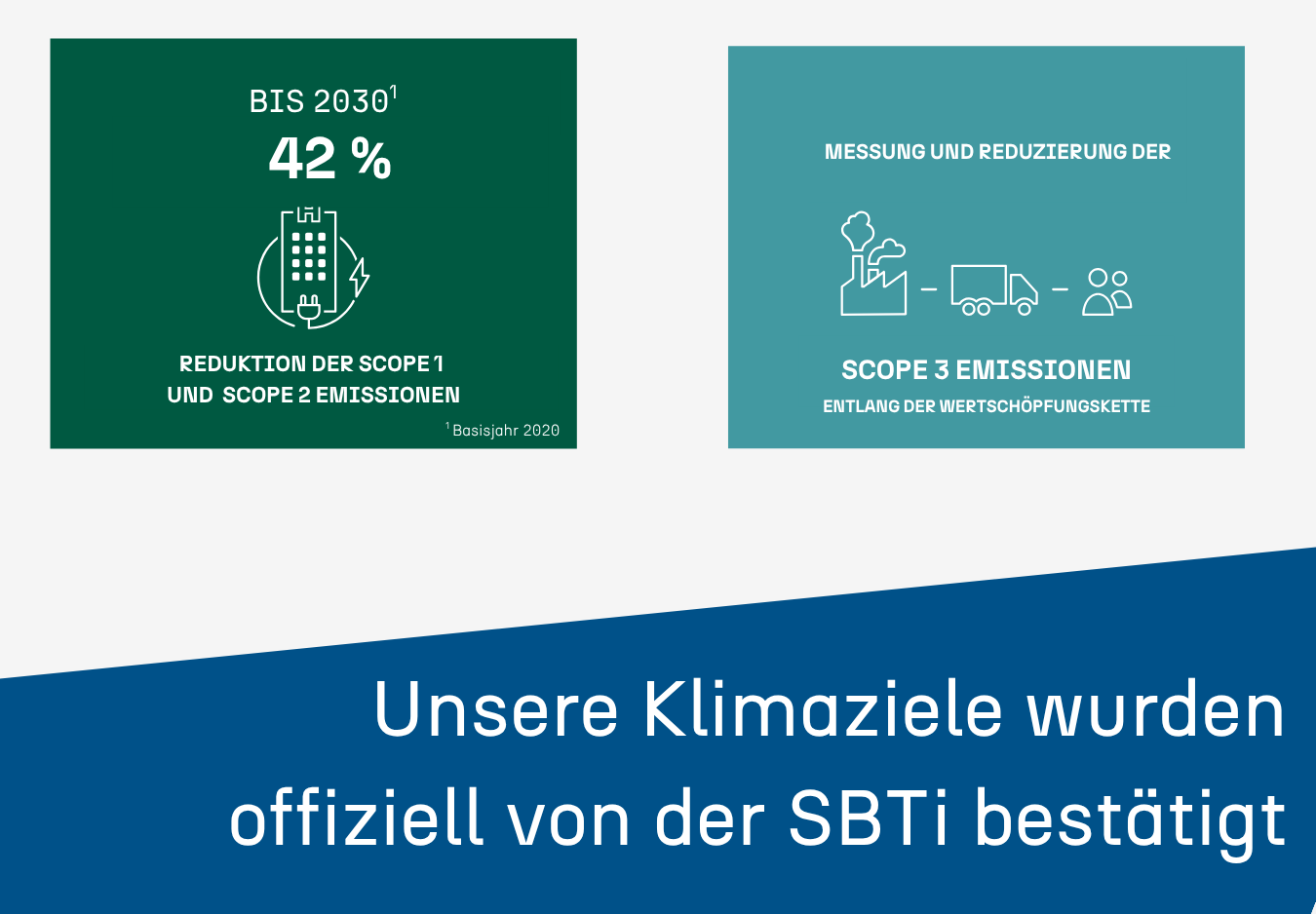 BIS 2030$^1$
42 %

REDUKTION DER SCOPE 1
UND SCOPE 2 EMISSIONEN

$^1$ Basisjahr 2020

MESSUNG UND REDUZIERUNG DER

SCOPE 3 EMISSIONEN
ENTLANG DER WERTSCHÖPFUNGSKETTE

Unsere Klimaziele wurden offiziell von der SBTi bestätigt